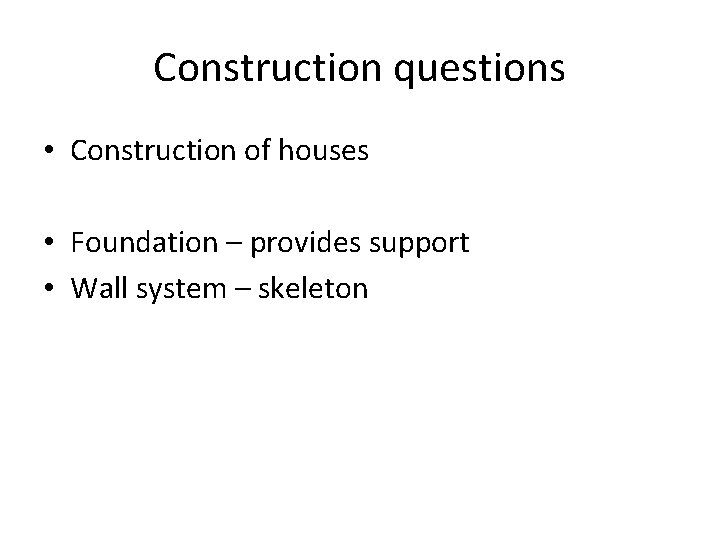 Construction questions

• Construction of houses

• Foundation – provides support
• Wall system – skeleton